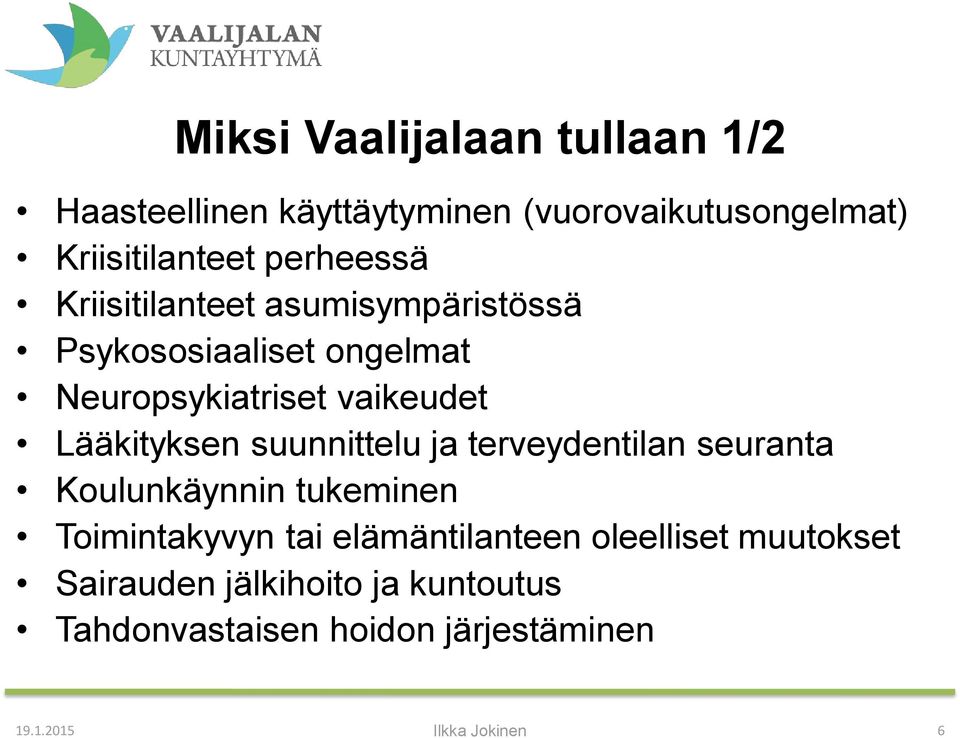 VAALIJALAN
KUNTAYHTYMÄ

Miksi Vaalijalaan tullaan 1/2

• Haasteellinen käyttäytyminen (vuorovaikutusongelmat)
• Kriisitilanteet perheessä
• Kriisitilanteet asumisympäristössä
• Psykososiaaliset ongelmat
• Neuropsykiatriset vaikeudet
• Lääkityksen suunnittelu ja terveydentilan seuranta
• Koulunkäynnin tukeminen
• Toimintakyvyn tai elämäntilanteen oleelliset muutokset
• Sairauden jälkihoito ja kuntoutus
• Tahdonvastaisen hoidon järjestäminen

19.1.2015
Ilkka Jokinen
6